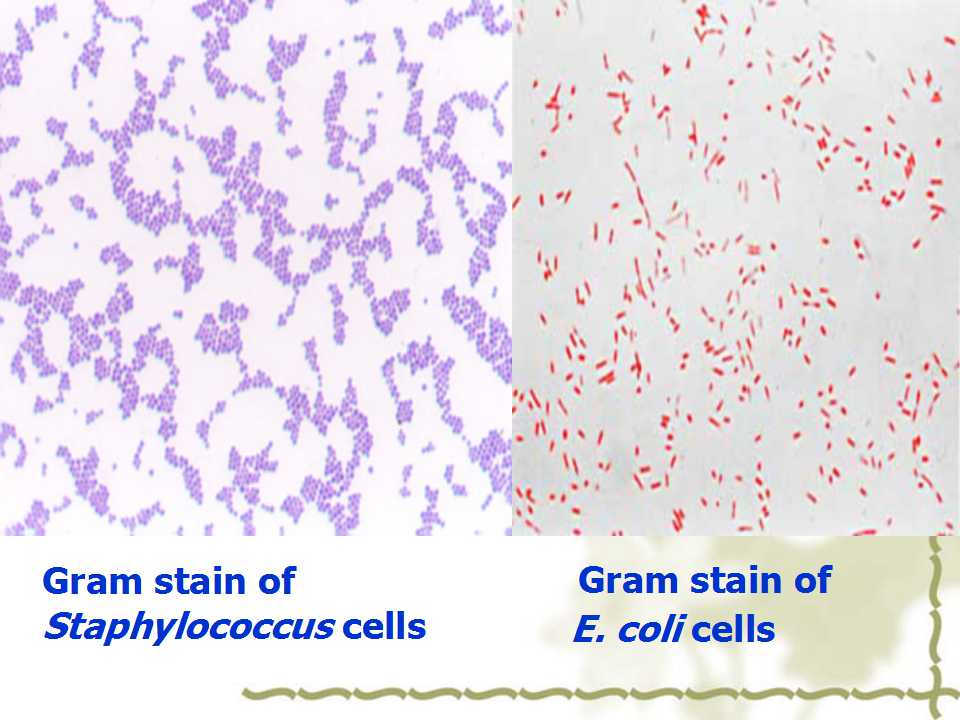 Gram stain of
Staphylococcus cells

Gram stain of
E. coli cells